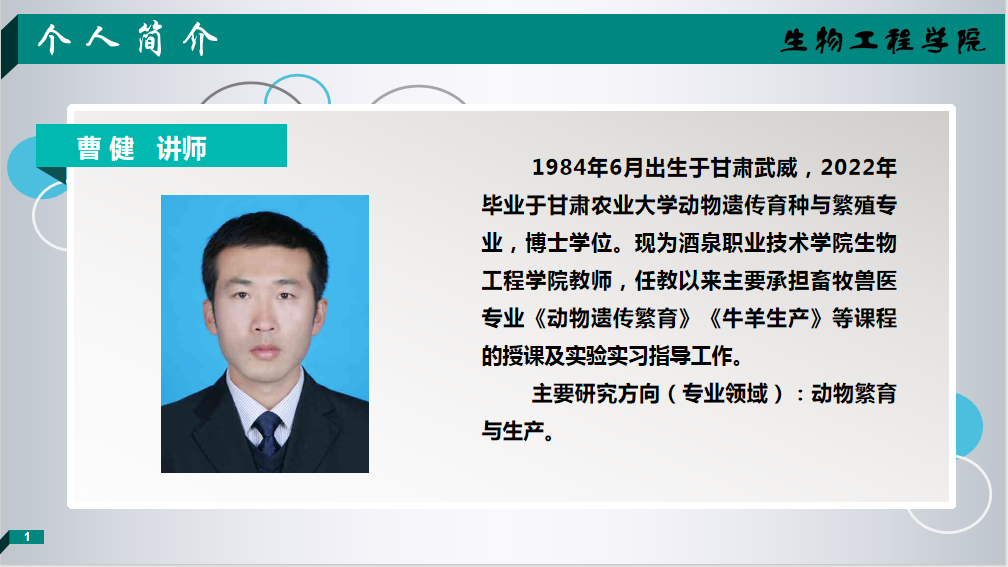 个人简介

生物工程学院

曹健 讲师

1984年6月出生于甘肃武威，2022年毕业于甘肃农业大学动物遗传育种与繁殖专业，博士学位。现为酒泉职业技术学院生物工程学院教师，任教以来主要承担畜牧兽医专业《动物遗传繁育》《牛羊生产》等课程的授课及实验实习指导工作。

主要研究方向（专业领域）：动物繁育与生产。

1